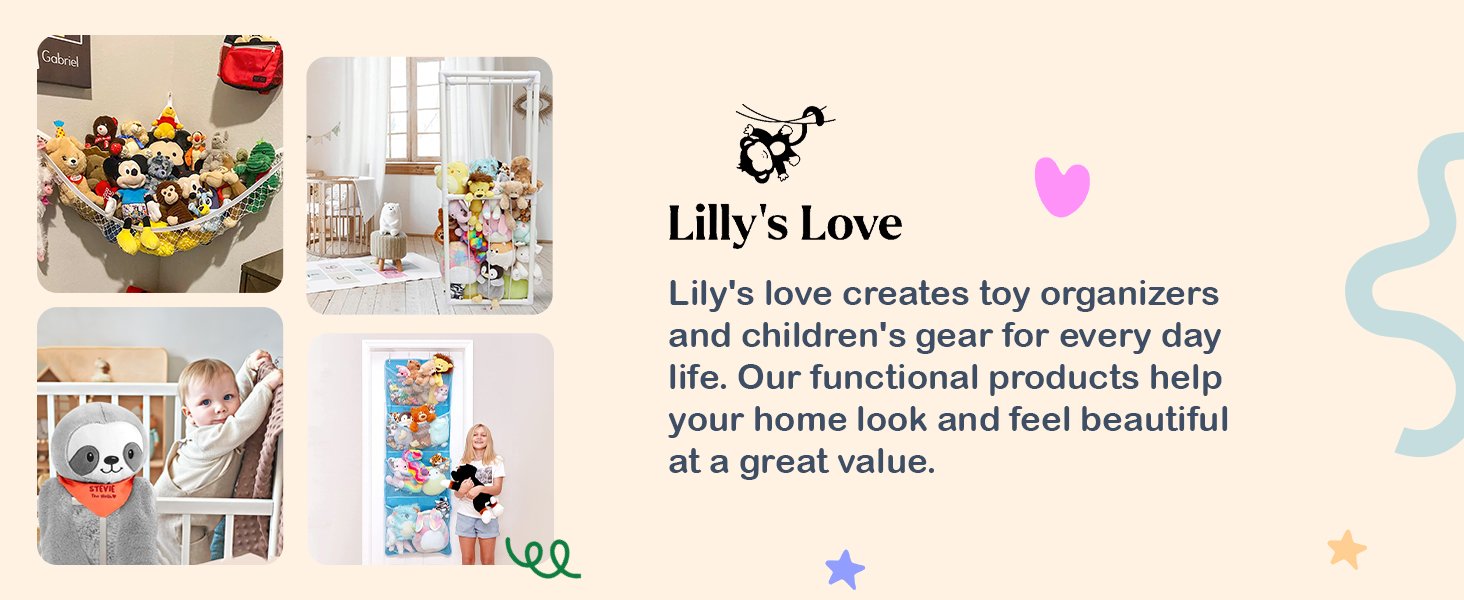 Gabriel

STEVIE The Sloth

Lilly's Love

Lily's love creates toy organizers and children's gear for every day life. Our functional products help your home look and feel beautiful at a great value.